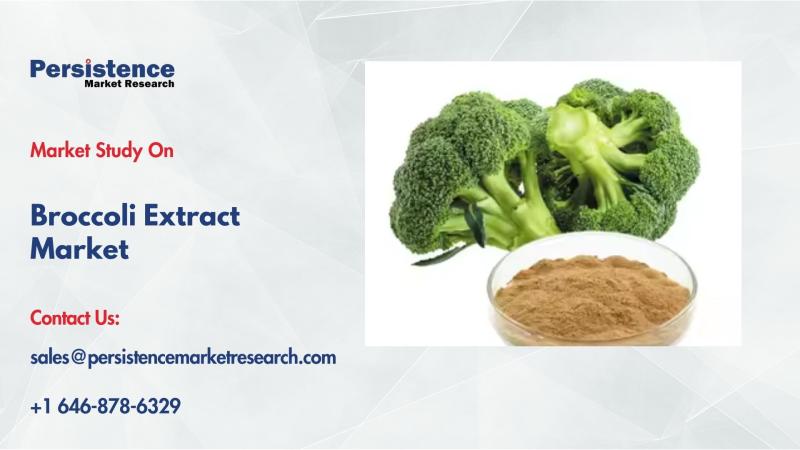 Persistence
Market Research

Market Study On

Broccoli Extract Market

Contact Us:

sales@persistencemarketresearch.com

+1 646-878-6329